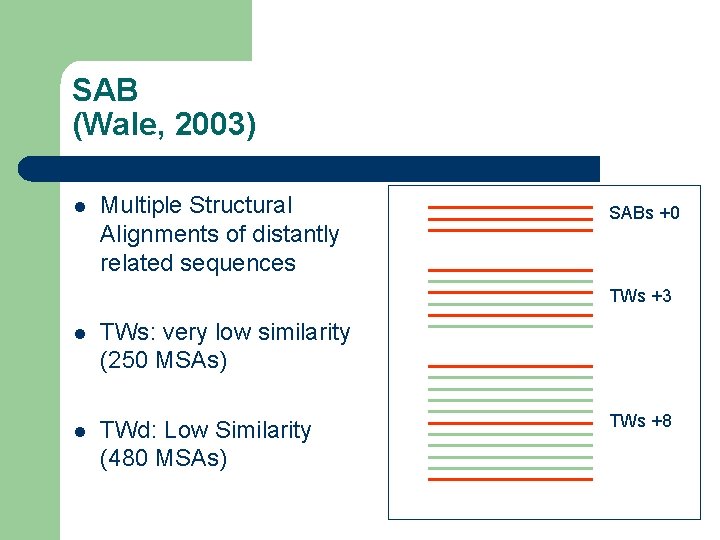 SAB
(Wale, 2003)

- Multiple Structural Alignments of distantly related sequences

- TWs: very low similarity (250 MSAs)

- TWd: Low Similarity (480 MSAs)

SABs +0

TWs +3

TWs +8